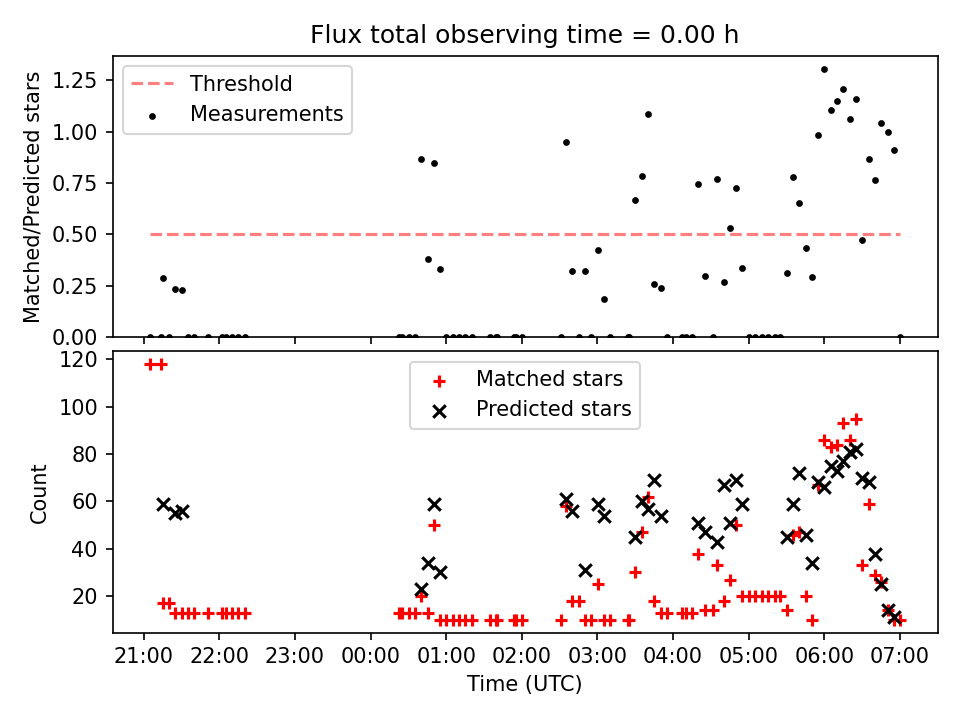 Flux total observing time = 0.00 h

Threshold
Measurements

Matched/Predicted stars

1.25
1.00
0.75
0.50
0.25
0.00

Matched stars
Predicted stars

Count

120
100
80
60
40
20

21:00 22:00 23:00 00:00 01:00 02:00 03:00 04:00 05:00 06:00 07:00

Time (UTC)